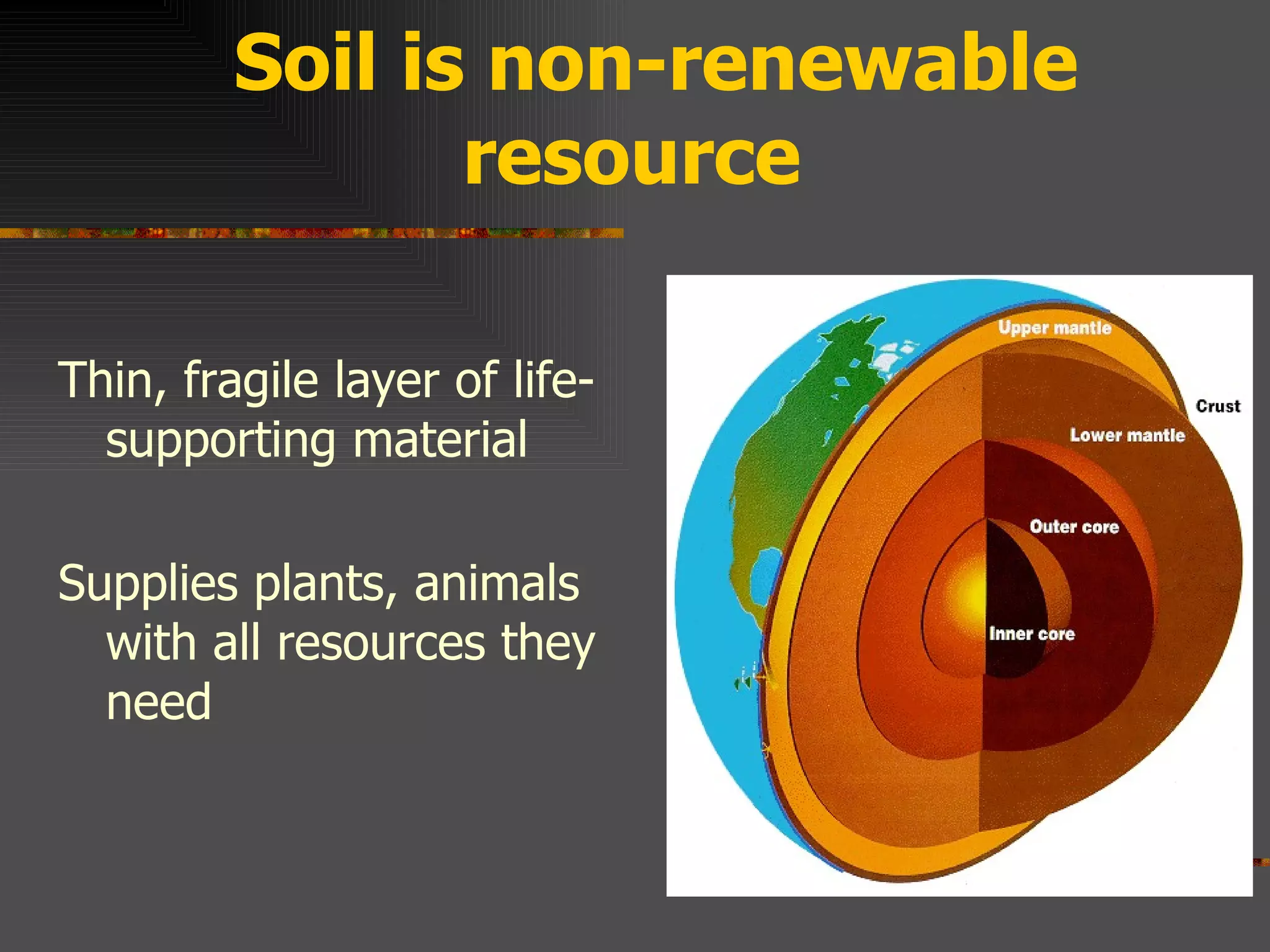 Soil is non-renewable resource

Thin, fragile layer of life-supporting material

Supplies plants, animals with all resources they need

Upper mantle
Crust
Lower mantle
Outer core
Inner core